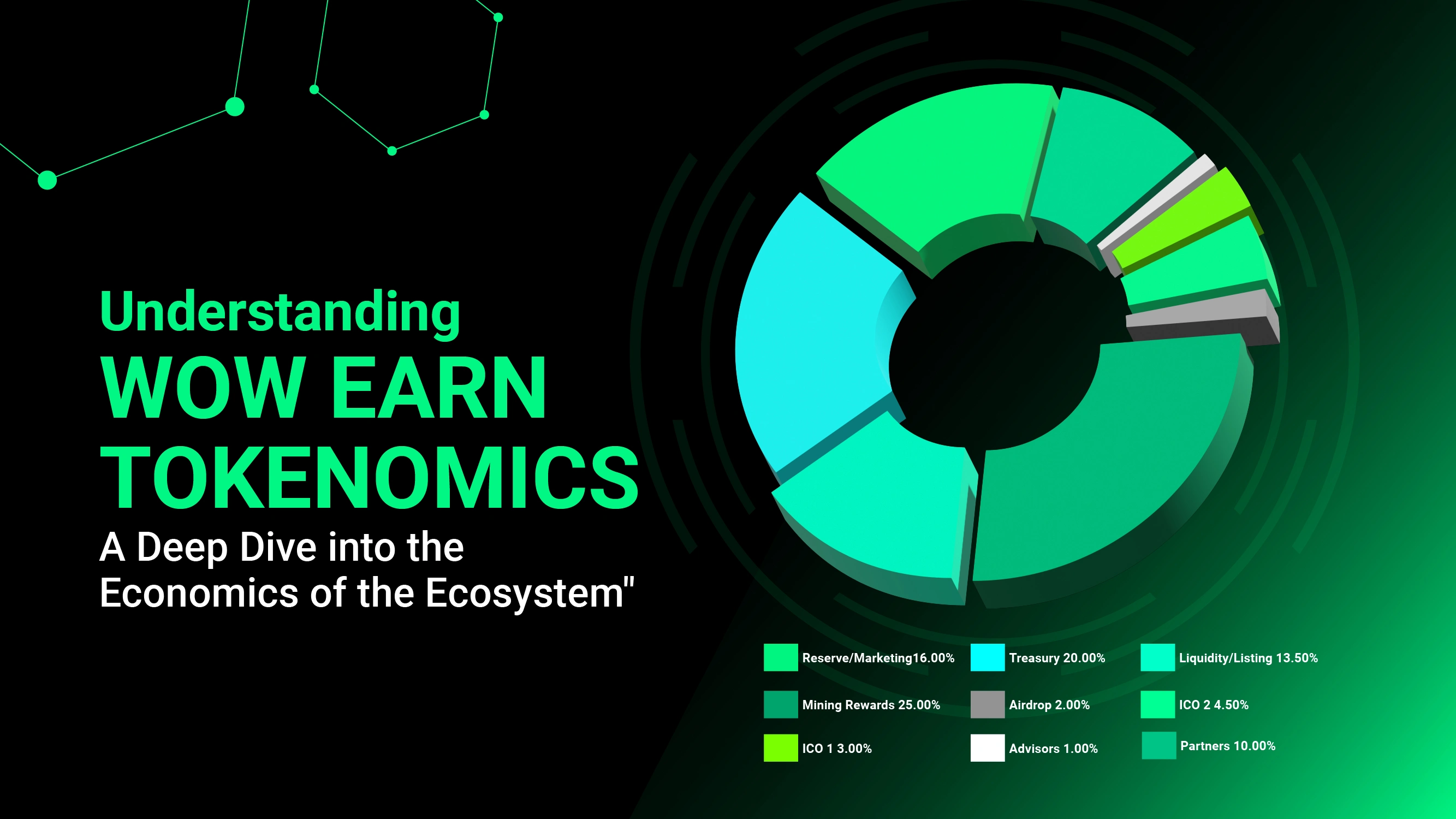 Understanding
WOW EARN
TOKENOMICS
A Deep Dive into the Economics of the Ecosystem"

Reserve/Marketing16.00%
Treasury 20.00%
Liquidity/Listing 13.50%
Mining Rewards 25.00%
Airdrop 2.00%
ICO 2 4.50%
ICO 1 3.00%
Advisors 1.00%
Partners 10.00%